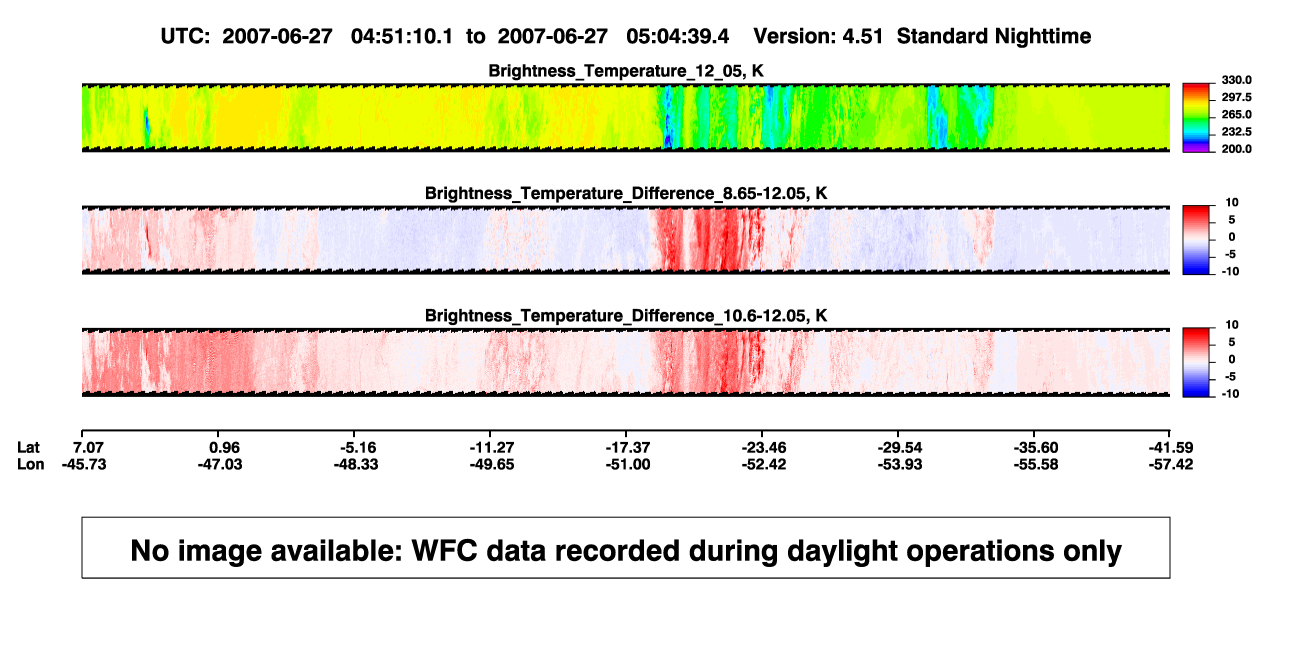 UTC: 2007-06-27 04:51:10.1 to 2007-06-27 05:04:39.4 Version: 4.51 Standard Nighttime

Brightness_Temperature_12_05, K

330.0
297.5
265.0
232.5
200.0

Brightness_Temperature_Difference_8.65-12.05, K

10
5
0
-5
-10

Brightness_Temperature_Difference_10.6-12.05, K

10
5
0
-5
-10

| Lat | 7.07 | 0.96 | -5.16 | -11.27 | -17.37 | -23.46 | -29.54 | -35.60 | -41.59 |
|---|---|---|---|---|---|---|---|---|---|
| Lon | -45.73 | -47.03 | -48.33 | -49.65 | -51.00 | -52.42 | -53.93 | -55.58 | -57.42 |

No image available: WFC data recorded during daylight operations only